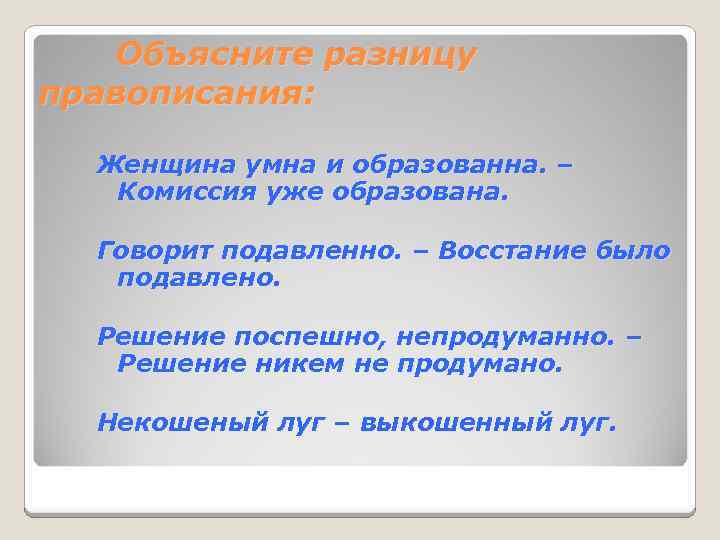 Объясните разницу правописания:

Женщина умна и образованна. – Комиссия уже образована.

Говорит подавленно. – Восстание было подавлено.

Решение поспешно, непродуманно. – Решение никем не продумано.

Некошеный луг – выкошенный луг.